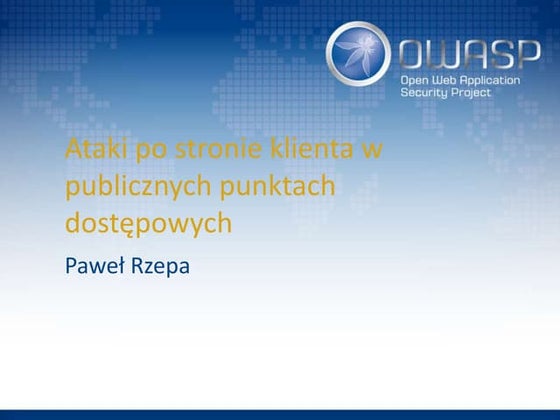 OWASP
Open Web Application
Security Project

Ataki po stronie klienta w publicznych punktach dostępowych

Paweł Rzepa